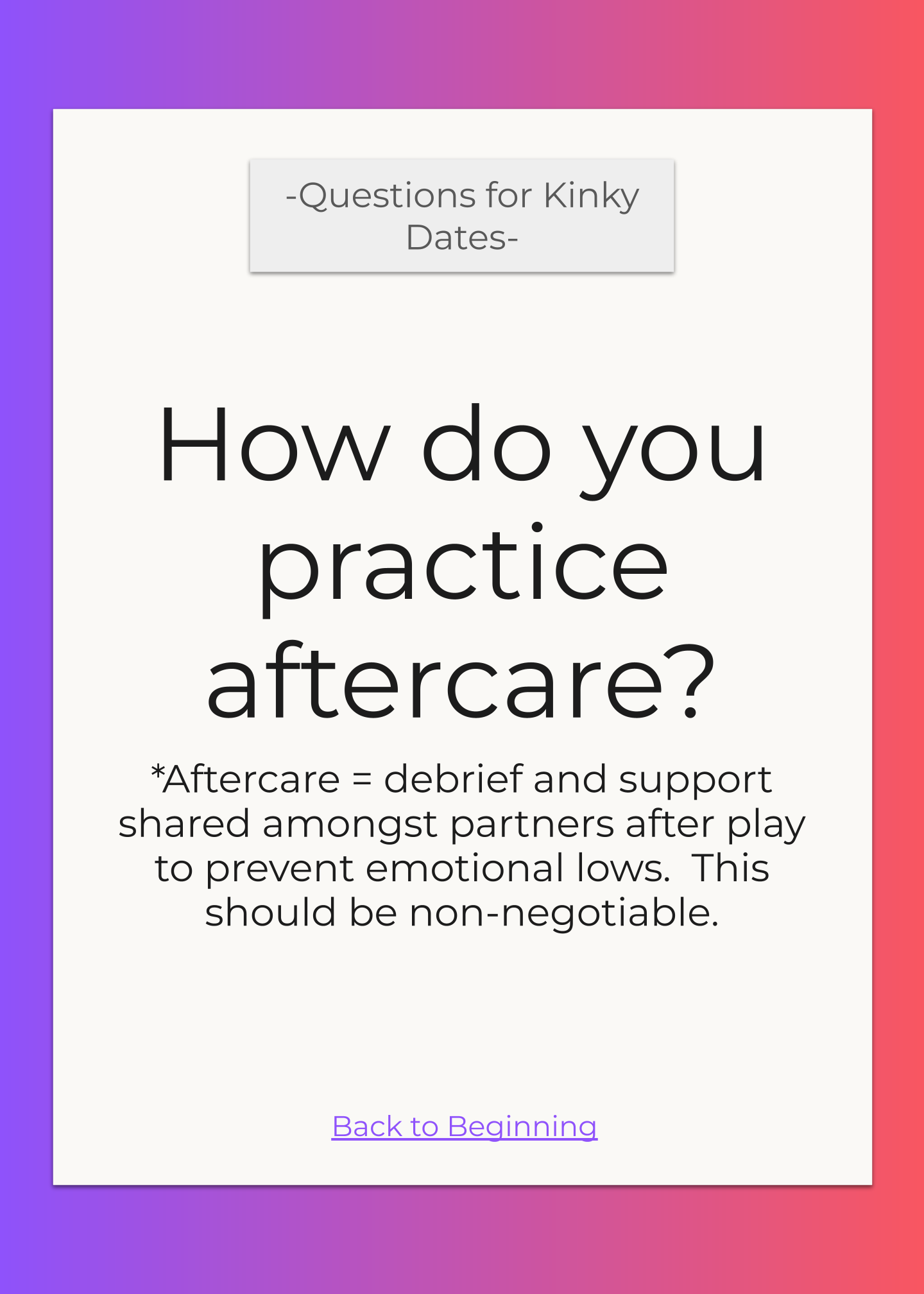 -Questions for Kinky Dates-

How do you practice aftercare?

*Aftercare = debrief and support shared amongst partners after play to prevent emotional lows.  This should be non-negotiable.

Back to Beginning